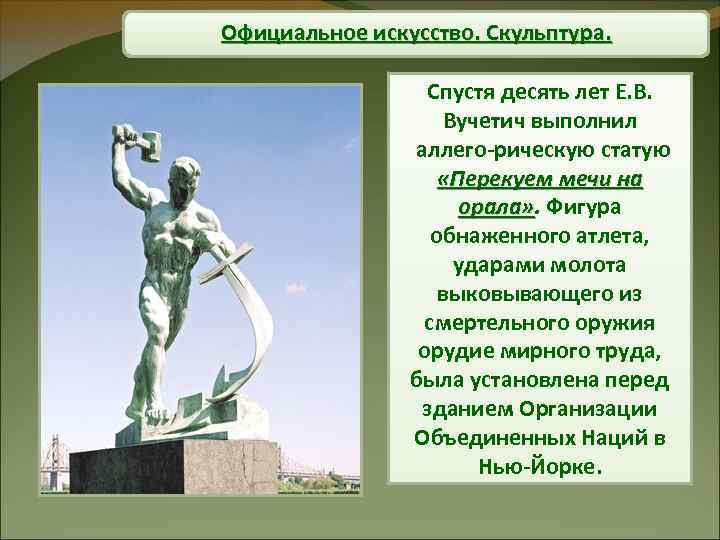 Официальное искусство. Скульптура.

Спустя десять лет Е.В. Вучетич выполнил аллего-рическую статую «Перекуем мечи на орала». Фигура обнаженного атлета, ударами молота выковывающего из смертельного оружия орудие мирного труда, была установлена перед зданием Организации Объединенных Наций в Нью-Йорке.